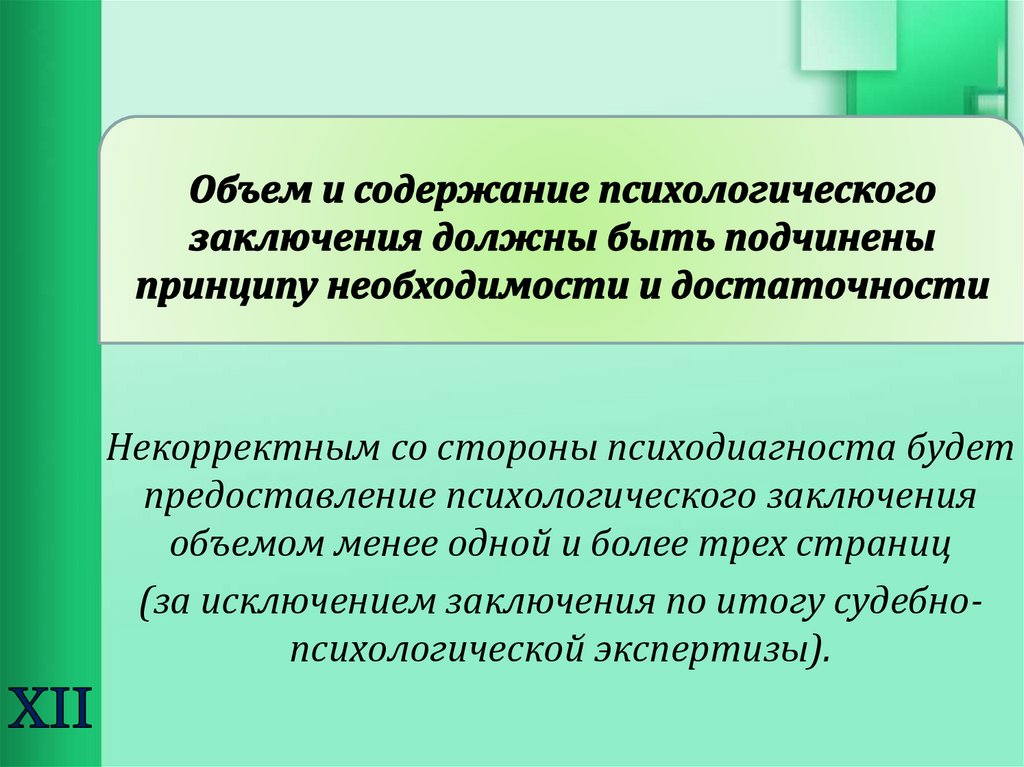 Объем и содержание психологического заключения должны быть подчинены принципу необходимости и достаточности

Некорректным со стороны психодиагноста будет предоставление психологического заключения объемом менее одной и более трех страниц

(за исключением заключения по итогу судебно-психологической экспертизы).

XII